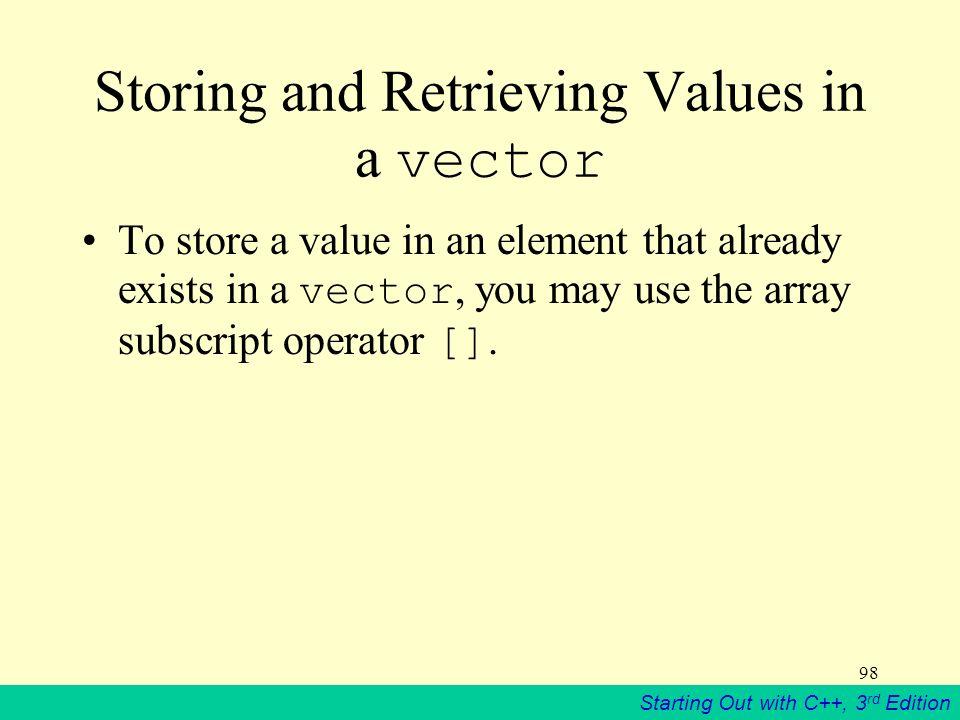 Storing and Retrieving Values in a vector

• To store a value in an element that already exists in a vector, you may use the array subscript operator [].

98

Starting Out with C++, 3rd Edition